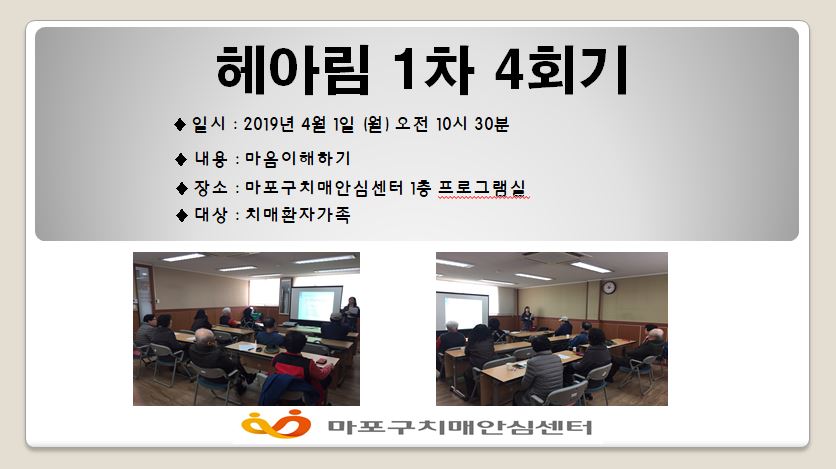 헤아림 1차 4회기

◆ 일시 : 2019년 4월 1일 (월) 오전 10시 30분

◆ 내용 : 마음이해하기

◆ 장소 : 마포구치매안심센터 1층 프로그램실

◆ 대상 : 치매환자가족

마포구치매안심센터